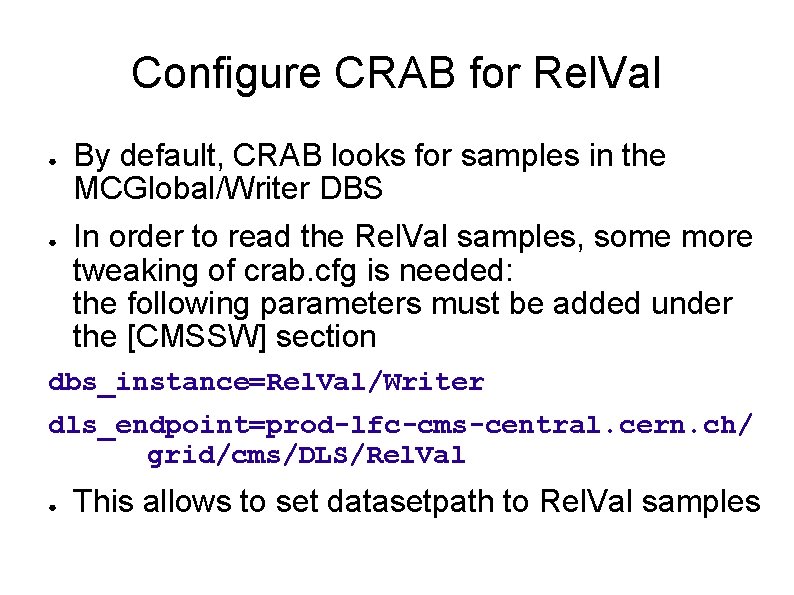 Configure CRAB for RelVal

● By default, CRAB looks for samples in the MCGlobal/Writer DBS

● In order to read the RelVal samples, some more tweaking of crab.cfg is needed:
the following parameters must be added under the [CMSSW] section

dbs_instance=RelVal/Writer

dls_endpoint=prod-lfc-cms-central.cern.ch/grid/cms/DLS/RelVal

● This allows to set datasetpath to RelVal samples